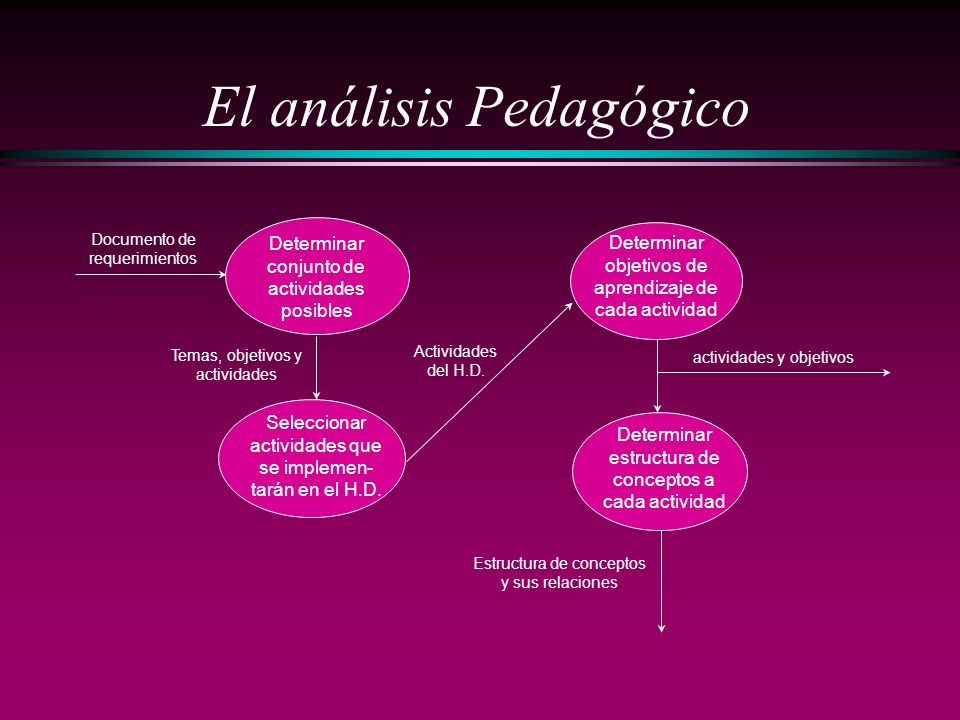 El análisis Pedagógico

Documento de requerimientos

Determinar conjunto de actividades posibles

Temas, objetivos y actividades

Seleccionar actividades que se implementarán en el H.D.

Actividades del H.D.

Determinar objetivos de aprendizaje de cada actividad

actividades y objetivos

Determinar estructura de conceptos a cada actividad

Estructura de conceptos y sus relaciones